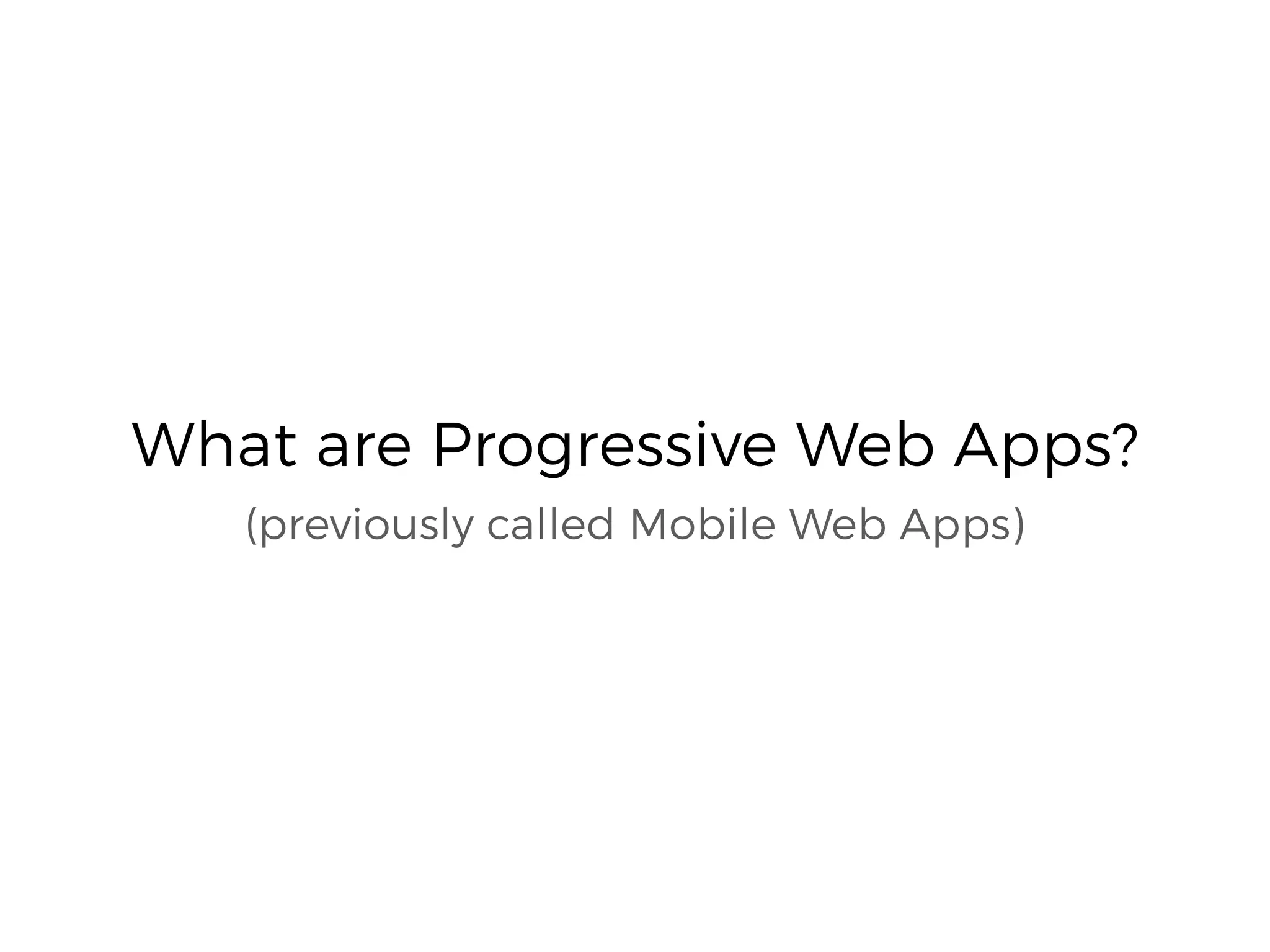 What are Progressive Web Apps?

(previously called Mobile Web Apps)